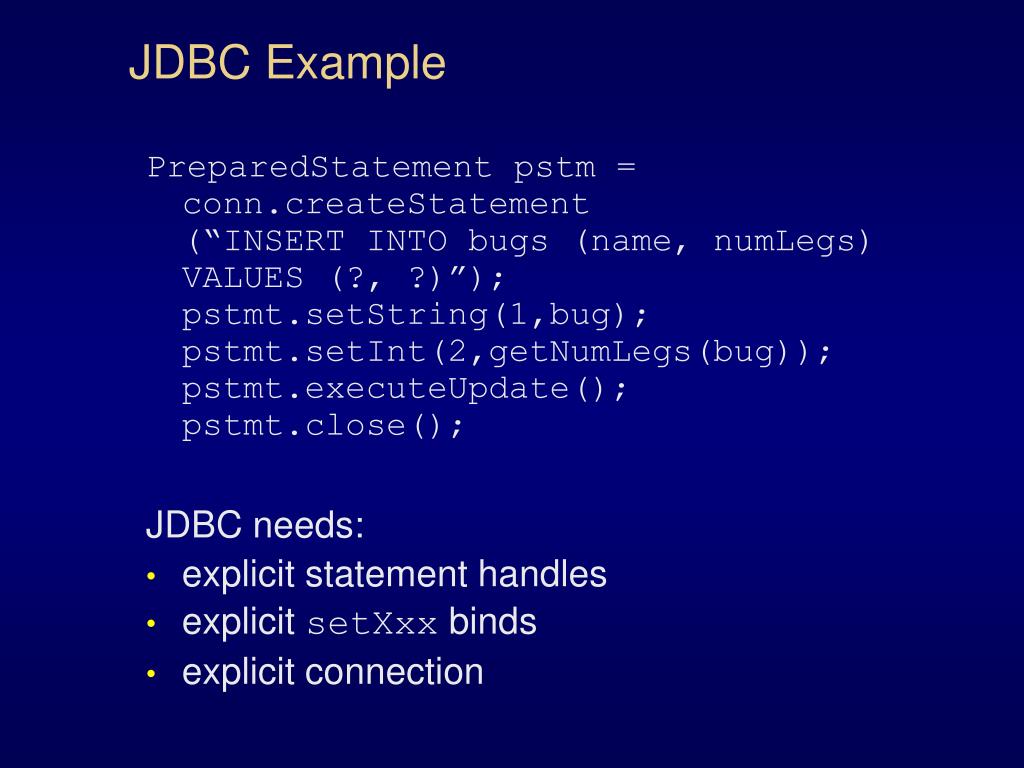 JDBC Example

PreparedStatement pstm =
conn.createStatement
(“INSERT INTO bugs (name, numLegs)
VALUES (?, ?)”);
pstmt.setString(1,bug);
pstmt.setInt(2,getNumLegs(bug));
pstmt.executeUpdate();
pstmt.close();

JDBC needs:
• explicit statement handles
• explicit setXxx binds
• explicit connection